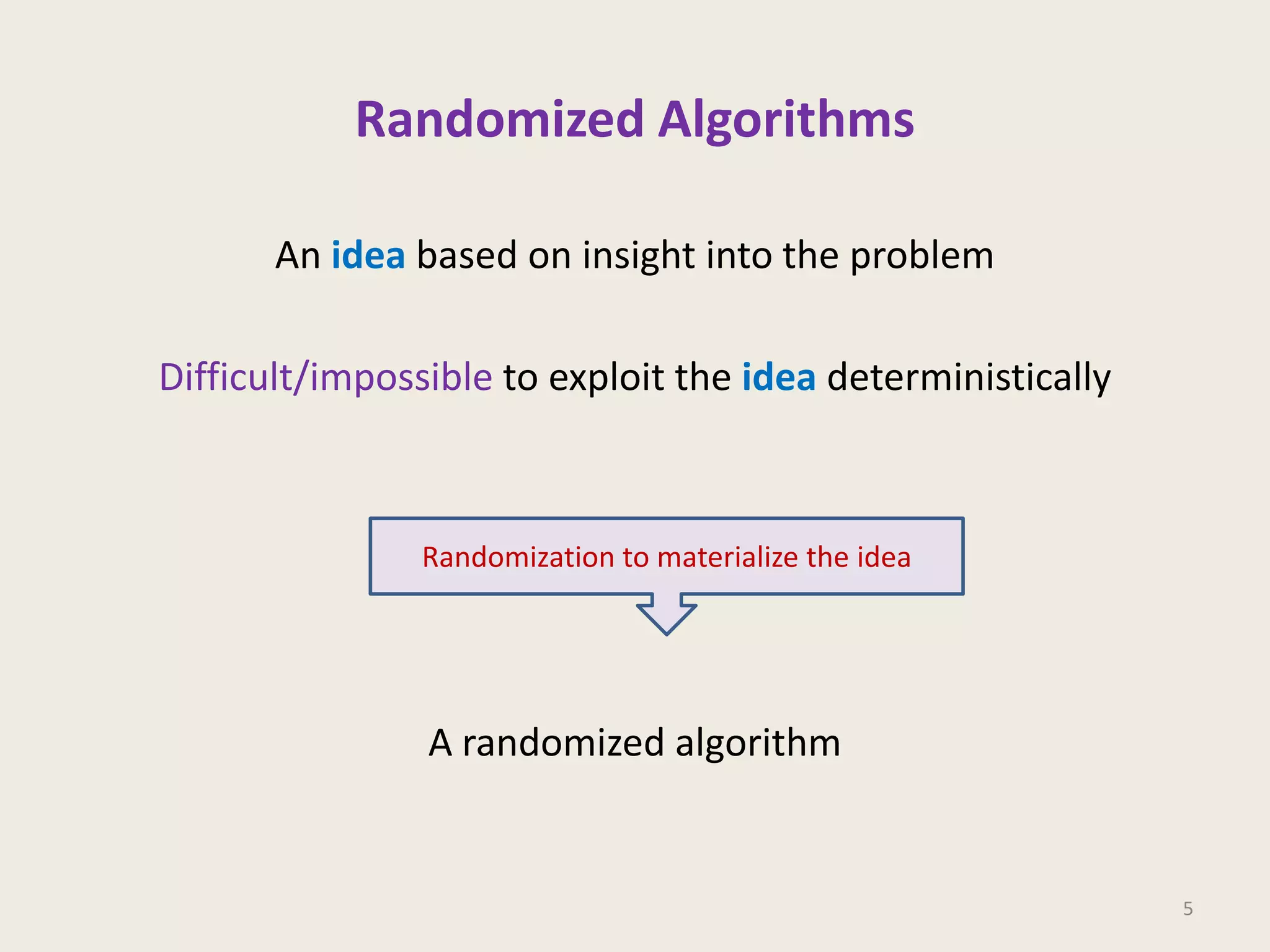 Randomized Algorithms

An idea based on insight into the problem

Difficult/impossible to exploit the idea deterministically

Randomization to materialize the idea

A randomized algorithm

5